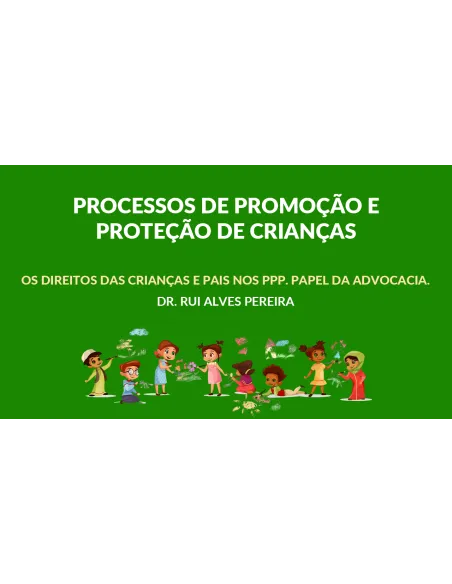 PROCESSOS DE PROMOÇÃO E PROTEÇÃO DE CRIANÇAS

OS DIREITOS DAS CRIANÇAS E PAIS NOS PPP. PAPEL DA ADVOCACIA.

DR. RUI ALVES PEREIRA